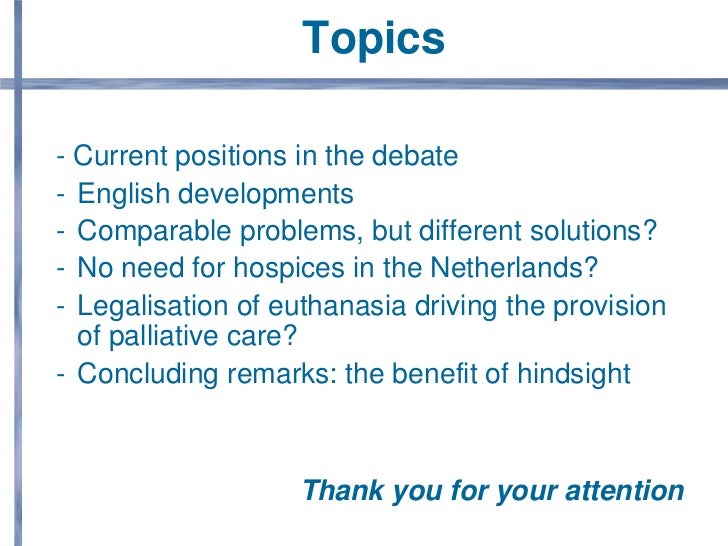 Topics

- Current positions in the debate
- English developments
- Comparable problems, but different solutions?
- No need for hospices in the Netherlands?
- Legalisation of euthanasia driving the provision of palliative care?
- Concluding remarks: the benefit of hindsight

Thank you for your attention